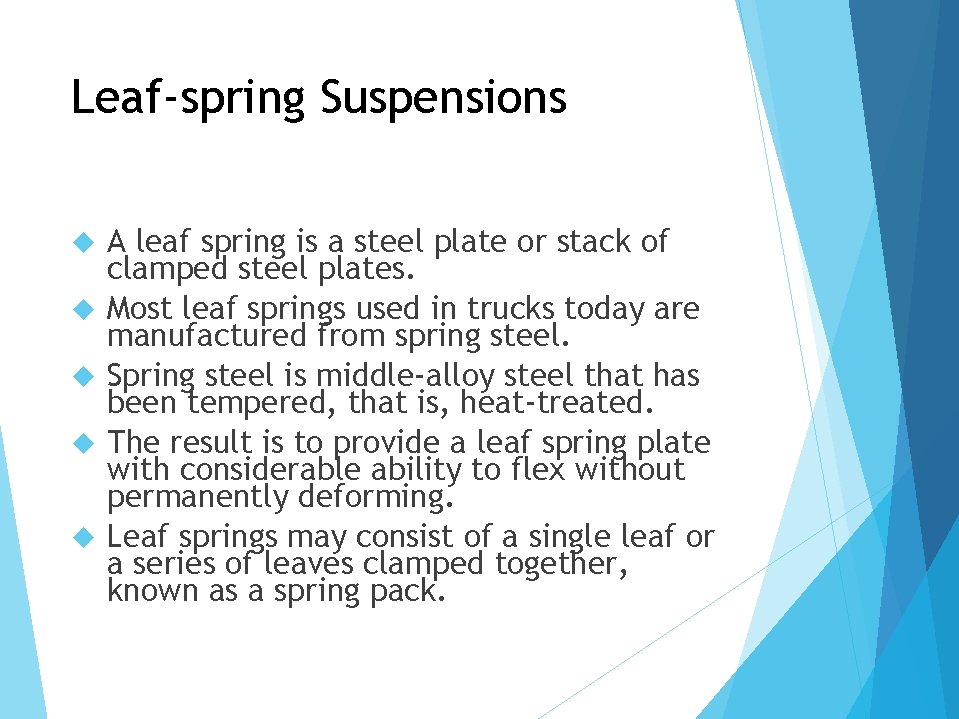 Leaf-spring Suspensions

A leaf spring is a steel plate or stack of clamped steel plates.

Most leaf springs used in trucks today are manufactured from spring steel.

Spring steel is middle-alloy steel that has been tempered, that is, heat-treated.

The result is to provide a leaf spring plate with considerable ability to flex without permanently deforming.

Leaf springs may consist of a single leaf or a series of leaves clamped together, known as a spring pack.